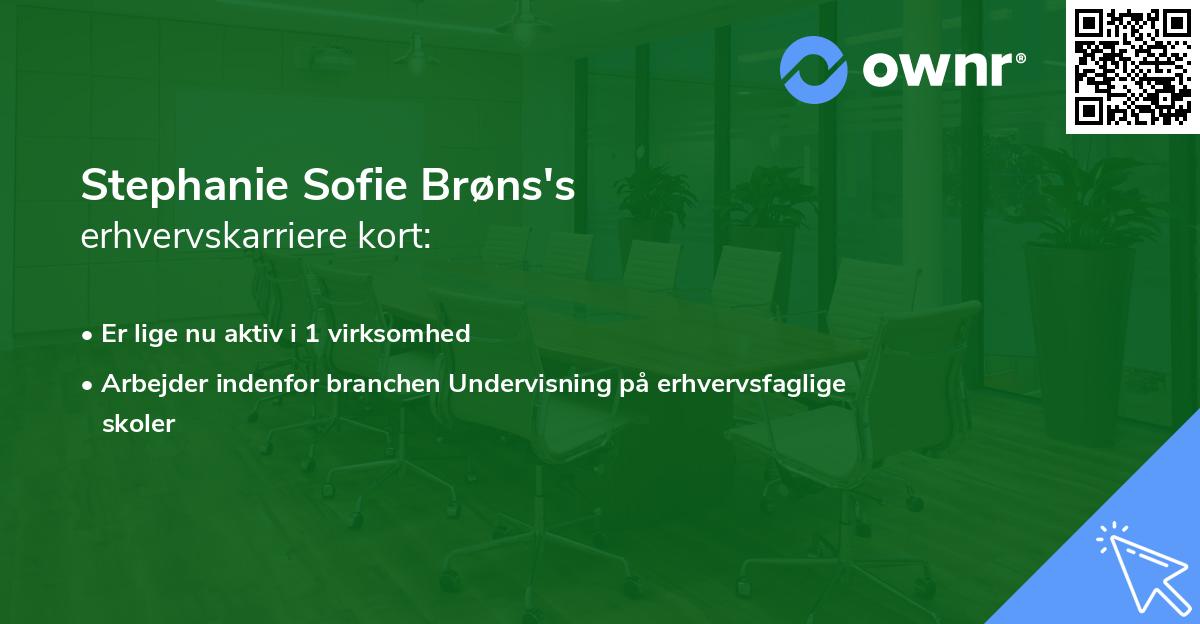 ownr®

Stephanie Sofie Brøns's
erhvervskarriere kort:

• Er lige nu aktiv i 1 virksomhed
• Arbejder indenfor branchen Undervisning på erhvervsfaglige skoler